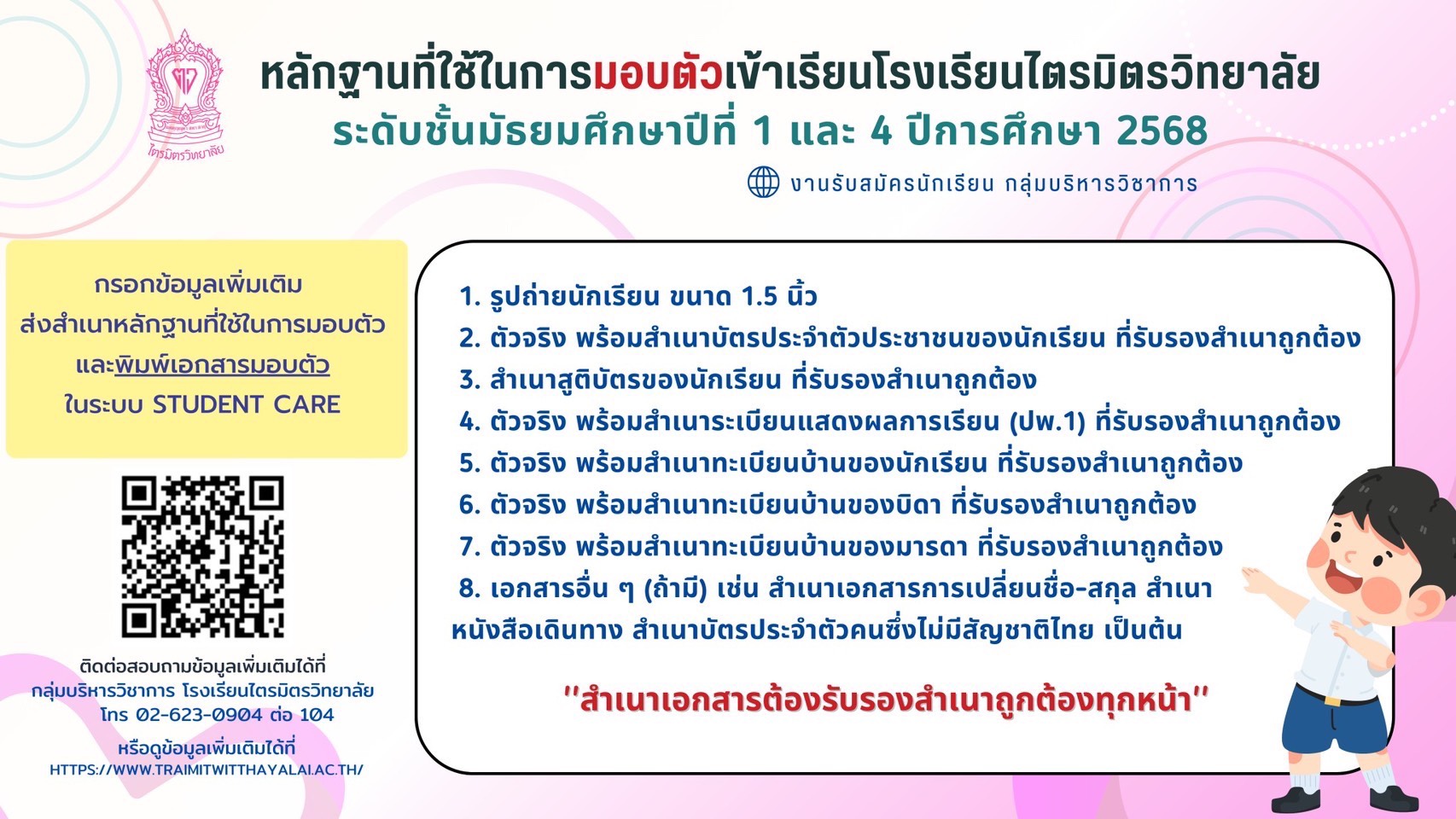 ไตรมิตรวิทยาลัย

หลักฐานที่ใช้ในการมอบตัวเข้าเรียนโรงเรียนไตรมิตรวิทยาลัย
ระดับชั้นมัธยมศึกษาปีที่ 1 และ 4 ปีการศึกษา 2568

งานรับสมัครนักเรียน กลุ่มบริหารวิชาการ

กรอกข้อมูลเพิ่มเติม
ส่งสำเนาหลักฐานที่ใช้ในการมอบตัว
และพิมพ์เอกสารมอบตัว
ในระบบ STUDENT CARE

ติดต่อสอบถามข้อมูลเพิ่มเติมได้ที่
กลุ่มบริหารวิชาการ โรงเรียนไตรมิตรวิทยาลัย
โทร 02-623-0904 ต่อ 104

หรือดูข้อมูลเพิ่มเติมได้ที่
HTTPS://WWW.TRAIMITWITTHAYALAI.AC.TH/

1. รูปถ่ายนักเรียน ขนาด 1.5 นิ้ว
2. ตัวจริง พร้อมสำเนาบัตรประจำตัวประชาชนของนักเรียน ที่รับรองสำเนาถูกต้อง
3. สำเนาสูติบัตรของนักเรียน ที่รับรองสำเนาถูกต้อง
4. ตัวจริง พร้อมสำเนาระเบียนแสดงผลการเรียน (ปพ.1) ที่รับรองสำเนาถูกต้อง
5. ตัวจริง พร้อมสำเนาทะเบียนบ้านของนักเรียน ที่รับรองสำเนาถูกต้อง
6. ตัวจริง พร้อมสำเนาทะเบียนบ้านของบิดา ที่รับรองสำเนาถูกต้อง
7. ตัวจริง พร้อมสำเนาทะเบียนบ้านของมารดา ที่รับรองสำเนาถูกต้อง
8. เอกสารอื่น ๆ (ถ้ามี) เช่น สำเนาเอกสารการเปลี่ยนชื่อ-สกุล สำเนาหนังสือเดินทาง สำเนาบัตรประจำตัวคนซึ่งไม่มีสัญชาติไทย เป็นต้น

"สำเนาเอกสารต้องรับรองสำเนาถูกต้องทุกหน้า"